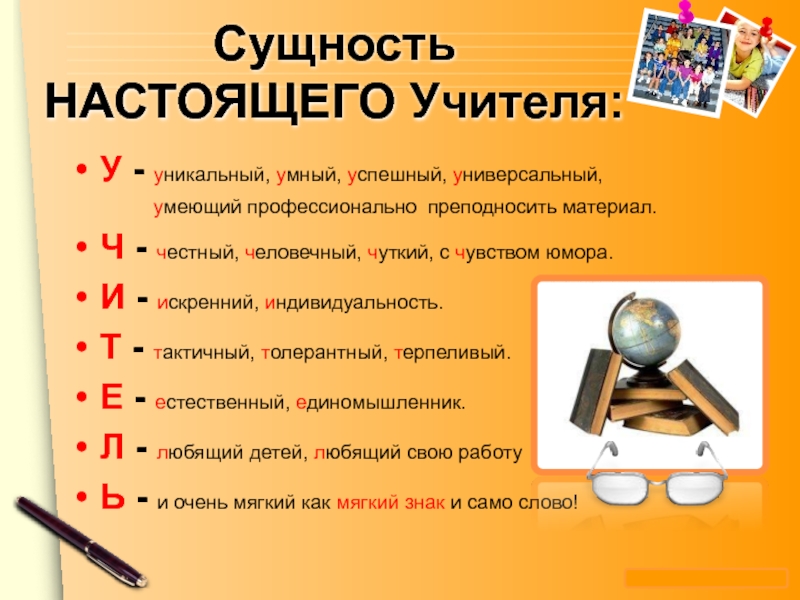 Сущность НАСТОЯЩЕГО Учителя:

• У - уникальный, умный, успешный, универсальный, умеющий профессионально преподносить материал.
• Ч - честный, человечный, чуткий, с чувством юмора.
• И - искренний, индивидуальность.
• Т - тактичный, толерантный, терпеливый.
• Е - естественный, единомышленник.
• Л - любящий детей, любящий свою работу
• Ь - и очень мягкий как мягкий знак и само слово!